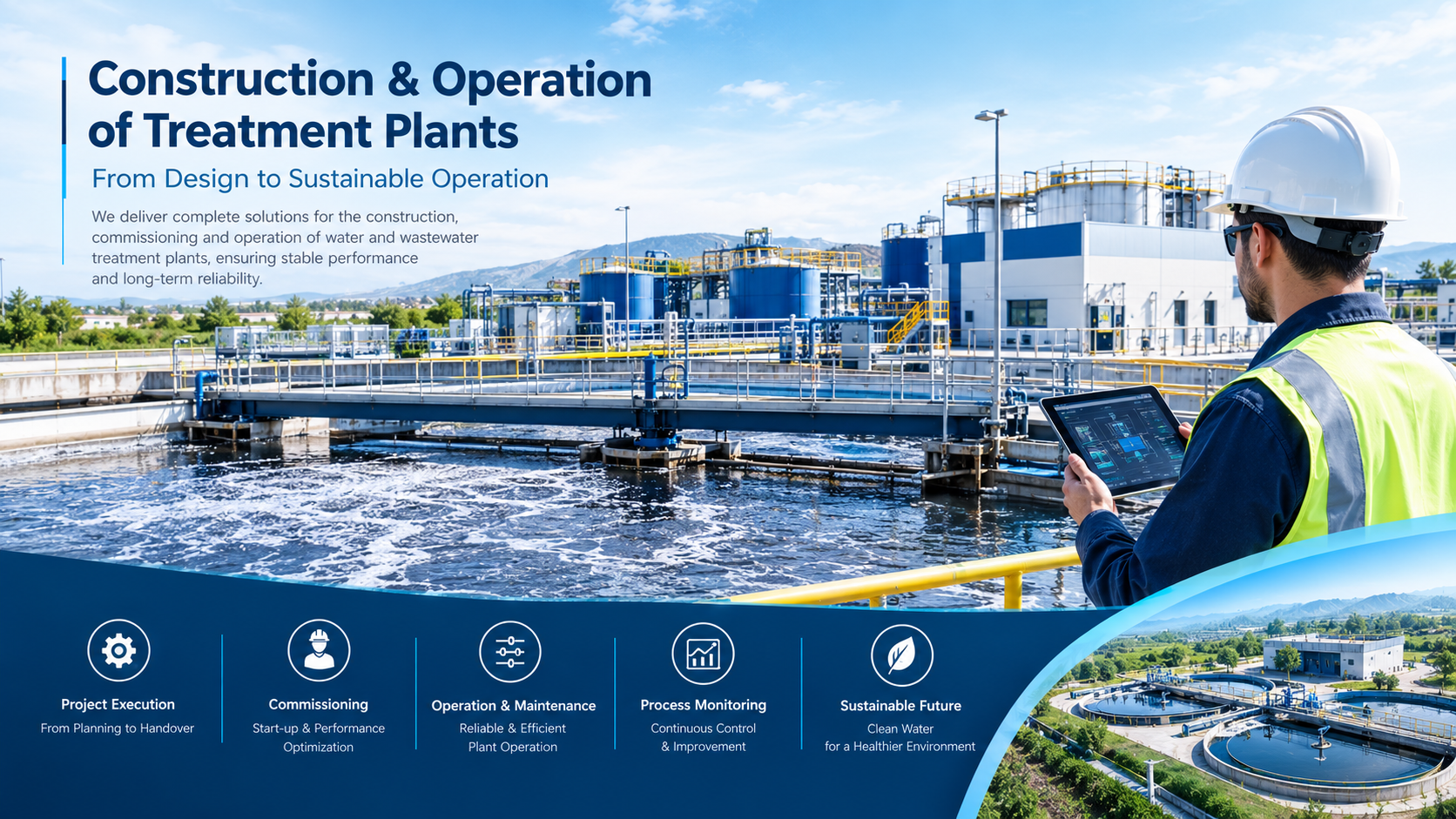 Construction & Operation of Treatment Plants

From Design to Sustainable Operation

We deliver complete solutions for the construction, commissioning and operation of water and wastewater treatment plants, ensuring stable performance and long-term reliability.

Project Execution
From Planning to Handover

Commissioning
Start-up & Performance Optimization

Operation & Maintenance
Reliable & Efficient Plant Operation

Process Monitoring
Continuous Control & Improvement

Sustainable Future
Clean Water for a Healthier Environment